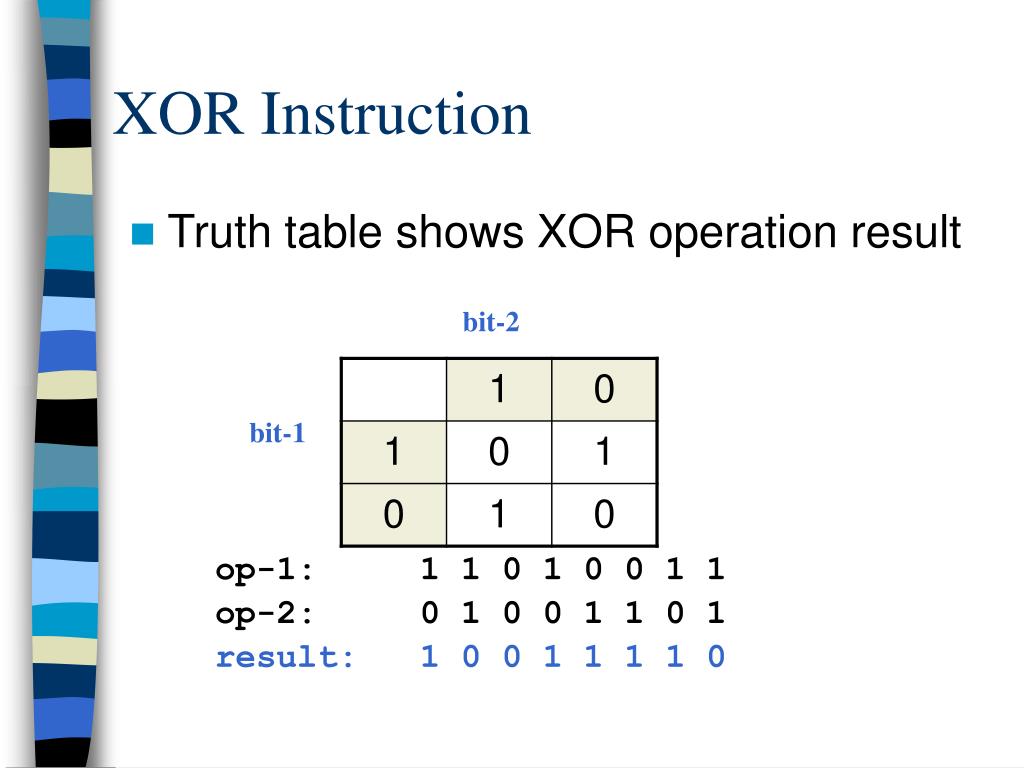 XOR Instruction

Truth table shows XOR operation result

bit-2

bit-1

| | 1 | 0 |
|---|---|---|
| 1 | 0 | 1 |
| 0 | 1 | 0 |

op-1: 1 1 0 1 0 0 1 1
op-2: 0 1 0 0 1 1 0 1
result: 1 0 0 1 1 1 1 0